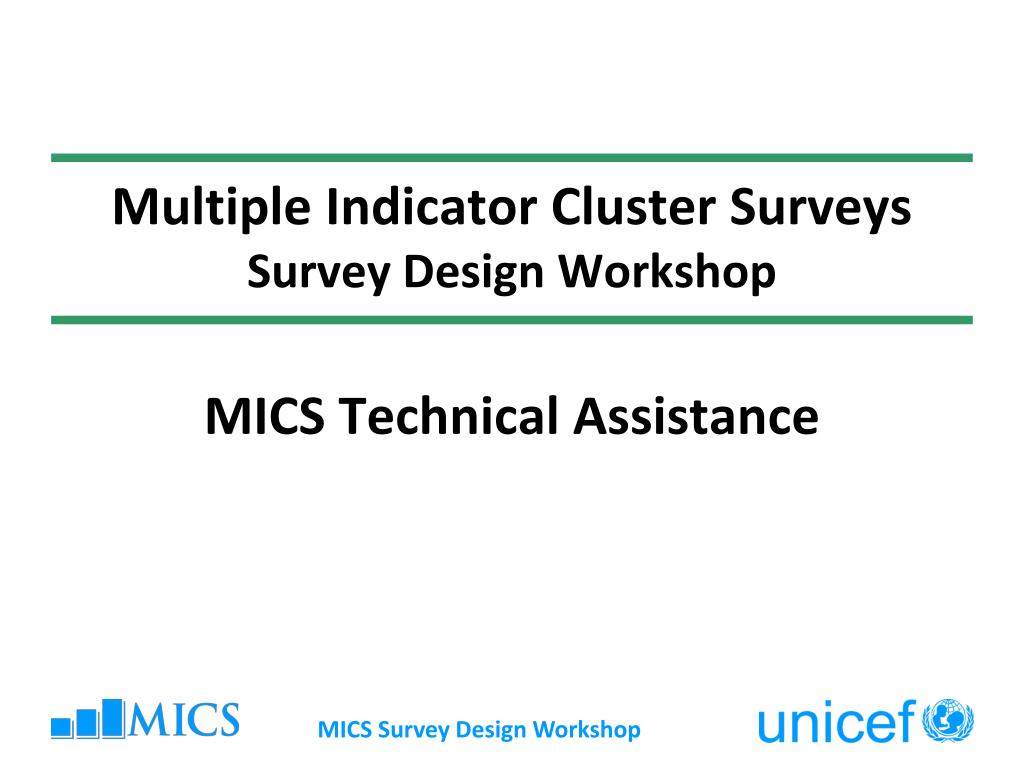 Multiple Indicator Cluster Surveys
Survey Design Workshop

MICS Technical Assistance

MICS

MICS Survey Design Workshop

unicef